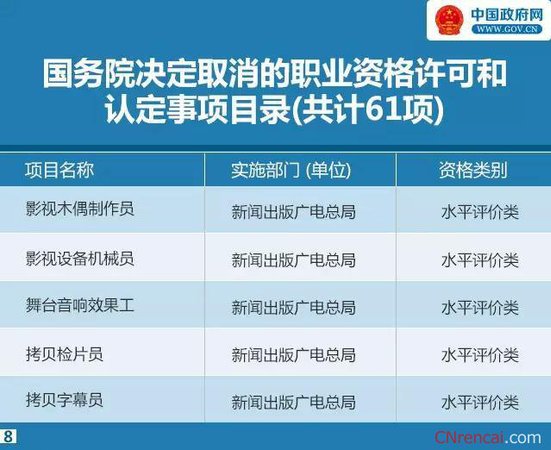 中国政府网
WWW.GOV.CN

国务院决定取消的职业资格许可和认定事项目录(共计61项)

| 项目名称 | 实施部门 (单位) | 资格类别 |
|---|---|---|
| 影视木偶制作员 | 新闻出版广电总局 | 水平评价类 |
| 影视设备机械员 | 新闻出版广电总局 | 水平评价类 |
| 舞台音响效果工 | 新闻出版广电总局 | 水平评价类 |
| 拷贝检片员 | 新闻出版广电总局 | 水平评价类 |
| 拷贝字幕员 | 新闻出版广电总局 | 水平评价类 |

8

CNrencai.com